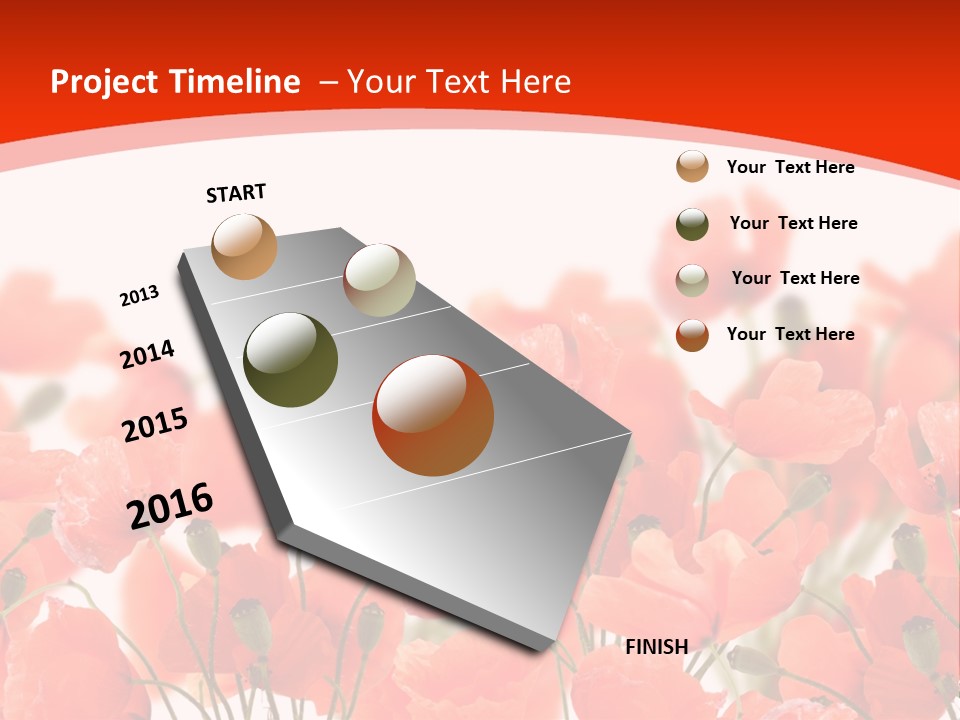 Project Timeline – Your Text Here

START

2013

2014

2015

2016

FINISH

Your Text Here

Your Text Here

Your Text Here

Your Text Here